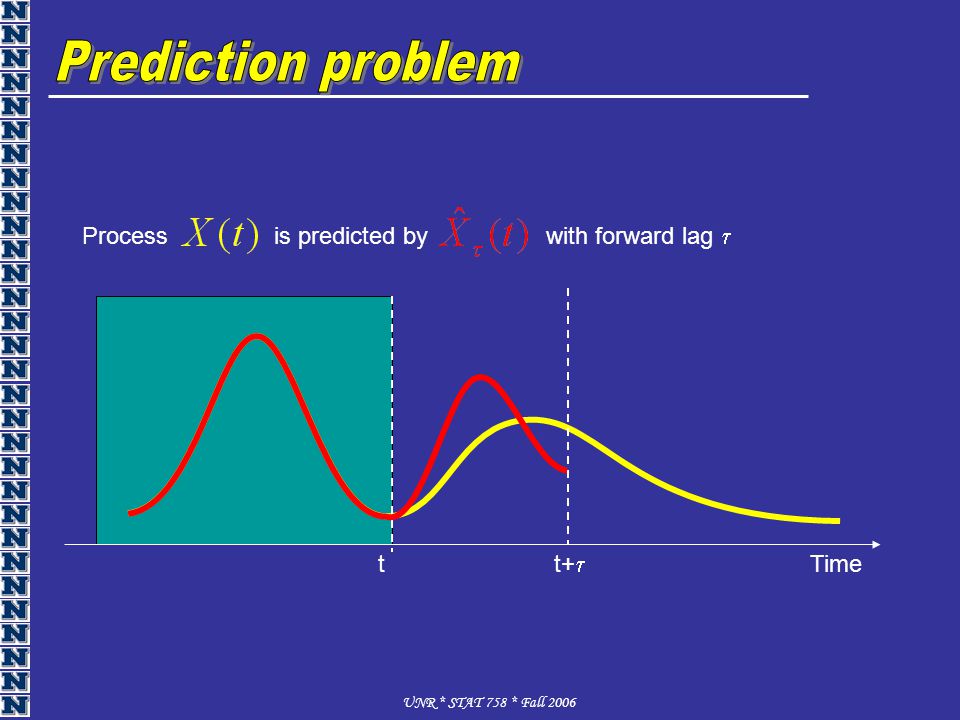 Prediction problem

Process $X(t)$ is predicted by $\hat{X}_{\tau}(t)$ with forward lag $\tau$

t

t+$\tau$

Time

UNR * STAT 758 * Fall 2006